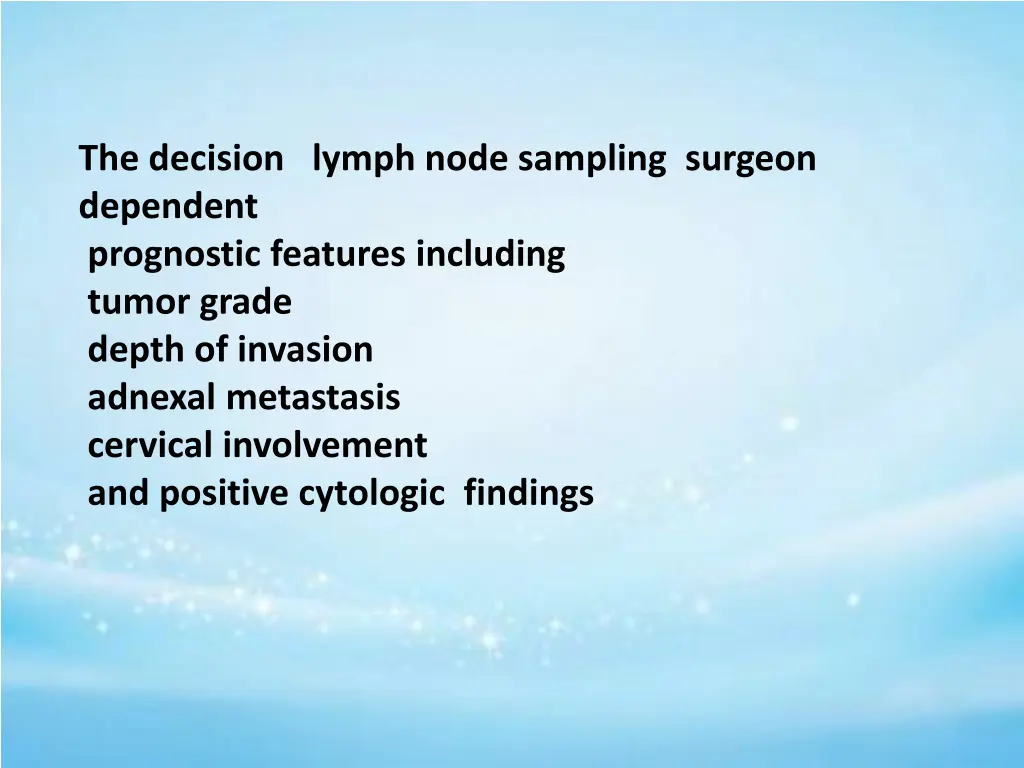 The decision lymph node sampling surgeon dependent
prognostic features including
tumor grade
depth of invasion
adnexal metastasis
cervical involvement
and positive cytologic findings